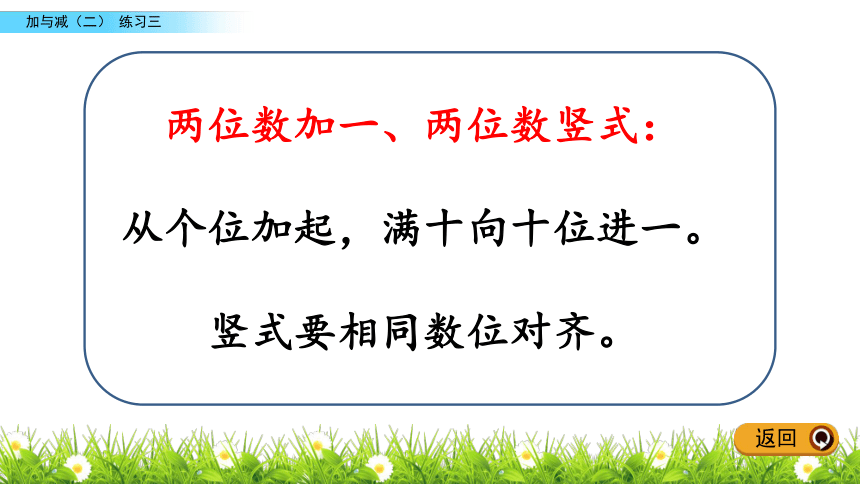 加与减（二） 练习三

两位数加一、两位数竖式：

从个位加起，满十向十位进一。

竖式要相同数位对齐。

返回